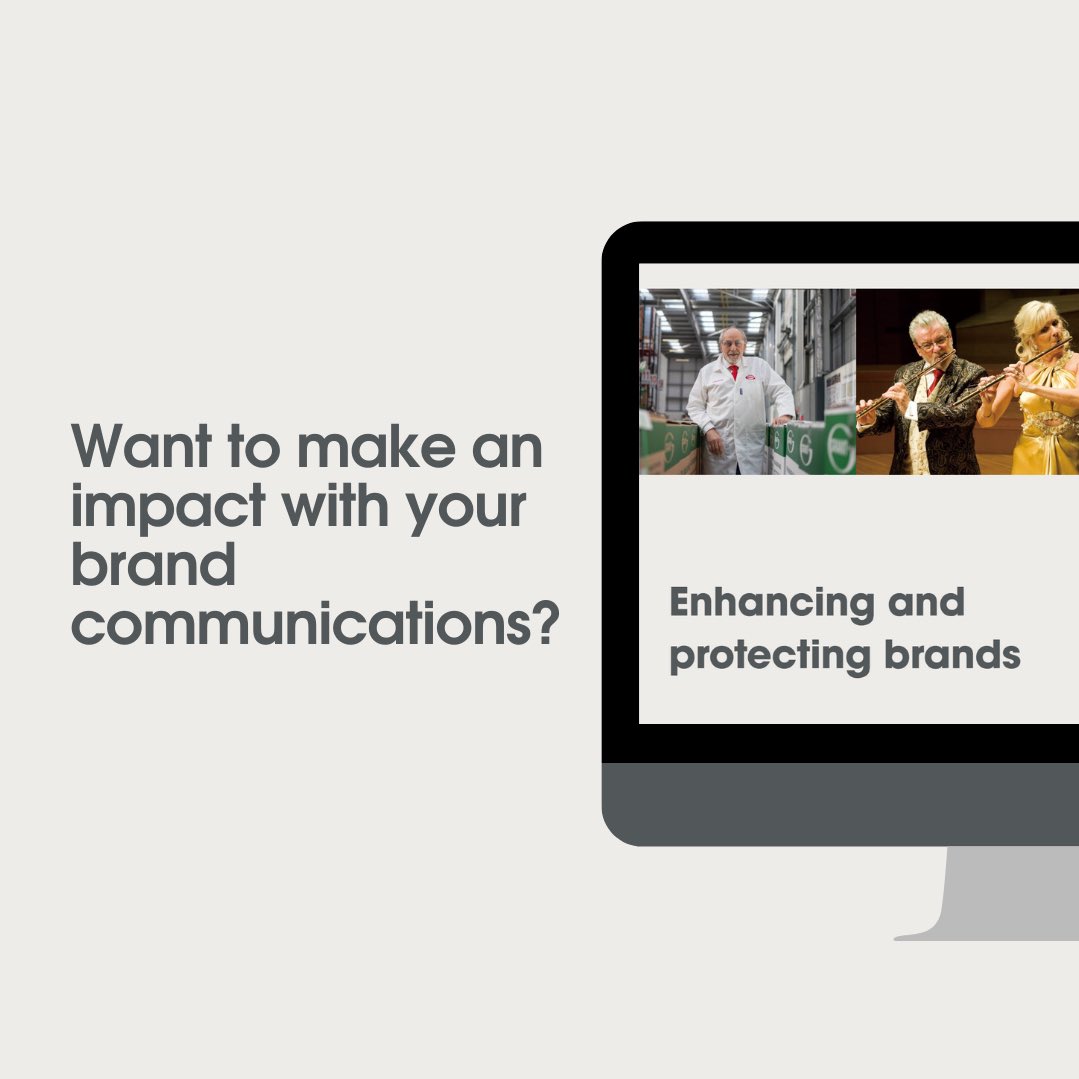 Want to make an impact with your brand communications?

Enhancing and protecting brands